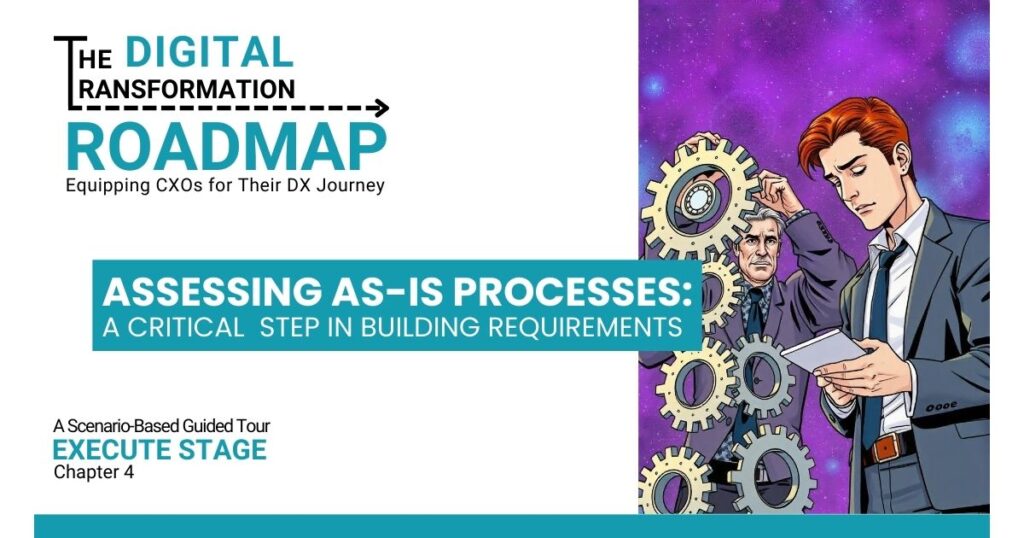 THE DIGITAL TRANSFORMATION ROADMAP
Equipping CXOs for Their DX Journey

ASSESSING AS-IS PROCESSES:
A CRITICAL STEP IN BUILDING REQUIREMENTS

A Scenario-Based Guided Tour
EXECUTE STAGE
Chapter 4